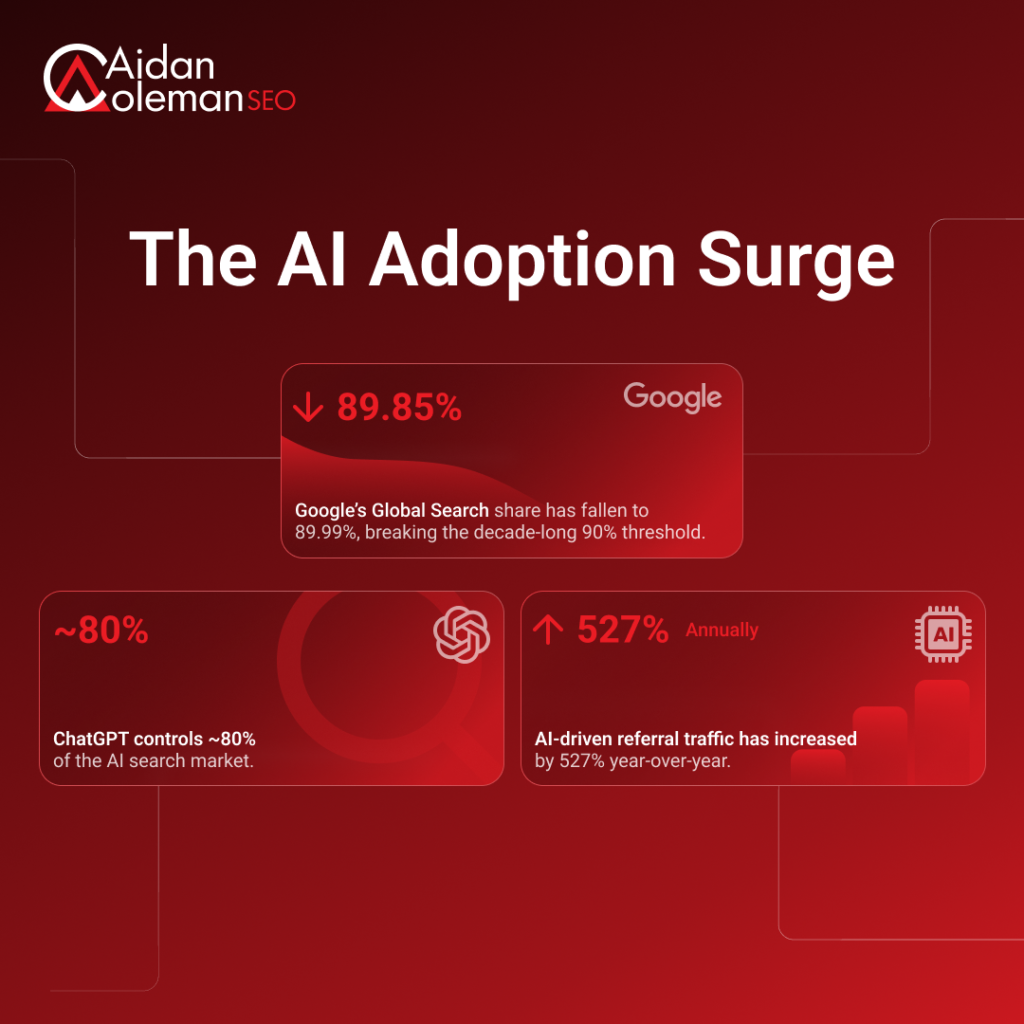 Aidan Coleman SEO

The AI Adoption Surge

↓ 89.85%

Google

Google's Global Search share has fallen to 89.99%, breaking the decade-long 90% threshold.

~80%

ChatGPT controls ~80% of the AI search market.

↑ 527% Annually

AI

AI-driven referral traffic has increased by 527% year-over-year.